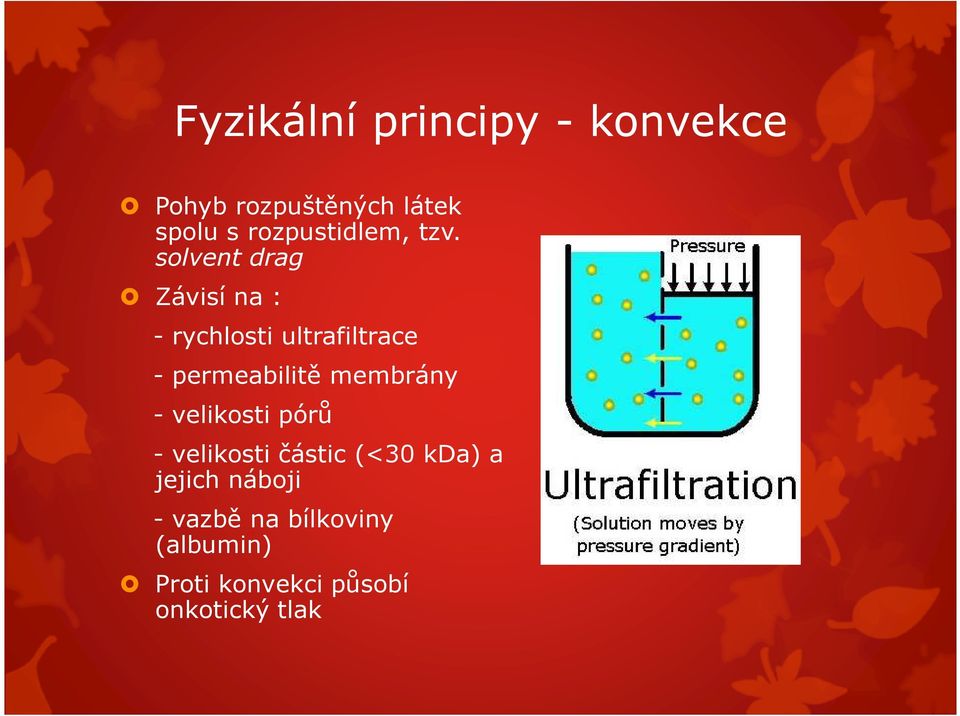 Fyzikální principy - konvekce

Pohyb rozpuštěných látek spolu s rozpustidlem, tzv. solvent drag

Závisí na :

- rychlosti ultrafiltrace

- permeabilitě membrány

- velikosti pórů

- velikosti částic (<30 kDa) a jejich náboji

- vazbě na bílkoviny (albumin)

Proti konvekci působí onkotický tlak

Pressure

Ultrafiltration
(Solution moves by pressure gradient)